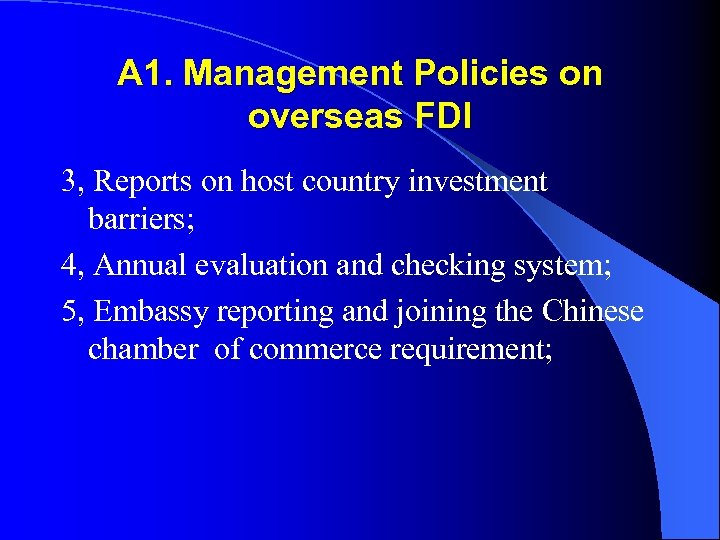 A1. Management Policies on overseas FDI

3, Reports on host country investment barriers;

4, Annual evaluation and checking system;

5, Embassy reporting and joining the Chinese chamber of commerce requirement;